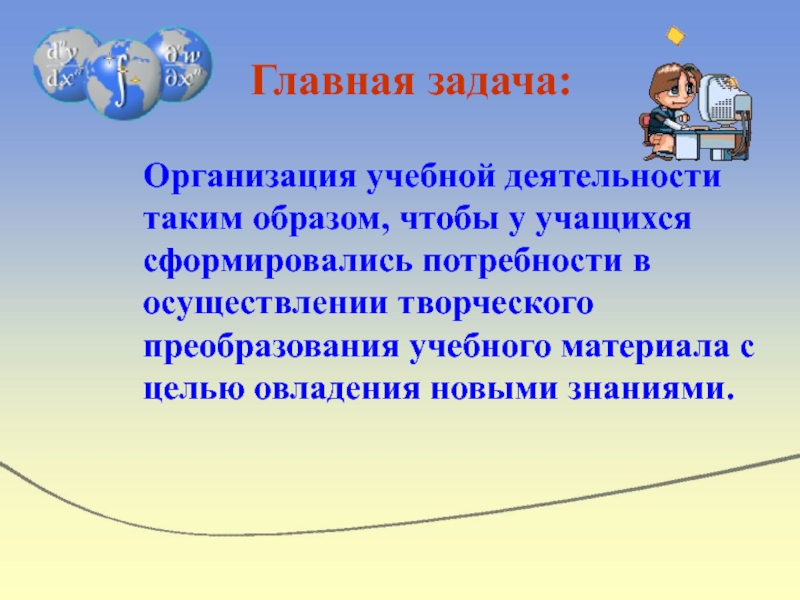 $\frac{d^n y}{dx^n}$ $\int$ $\frac{\partial^n w}{\partial x^n}$

Главная задача:

Организация учебной деятельности таким образом, чтобы у учащихся сформировались потребности в осуществлении творческого преобразования учебного материала с целью овладения новыми знаниями.